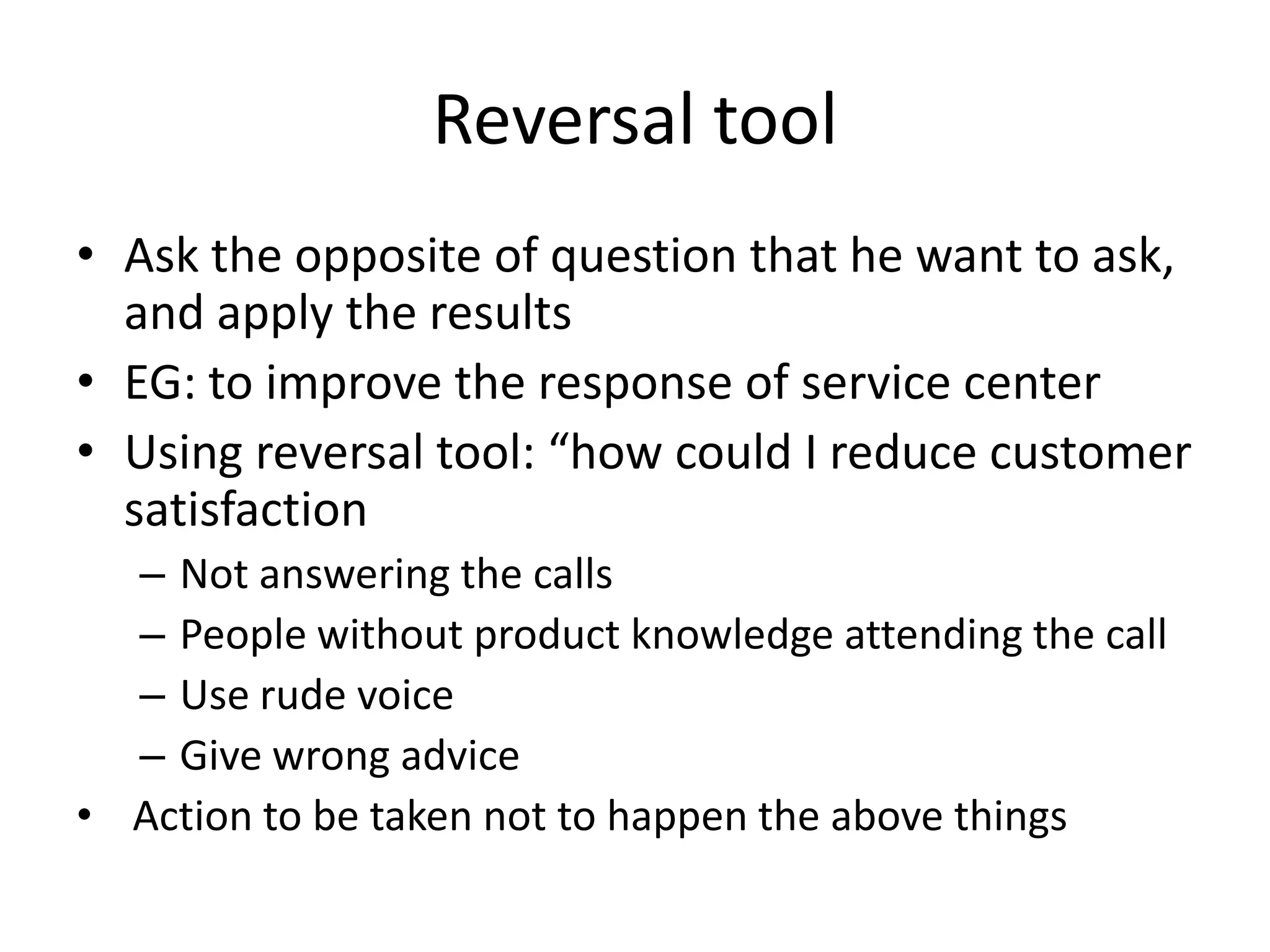 Reversal tool

• Ask the opposite of question that he want to ask, and apply the results
• EG: to improve the response of service center
• Using reversal tool: “how could I reduce customer satisfaction
– Not answering the calls
– People without product knowledge attending the call
– Use rude voice
– Give wrong advice
• Action to be taken not to happen the above things